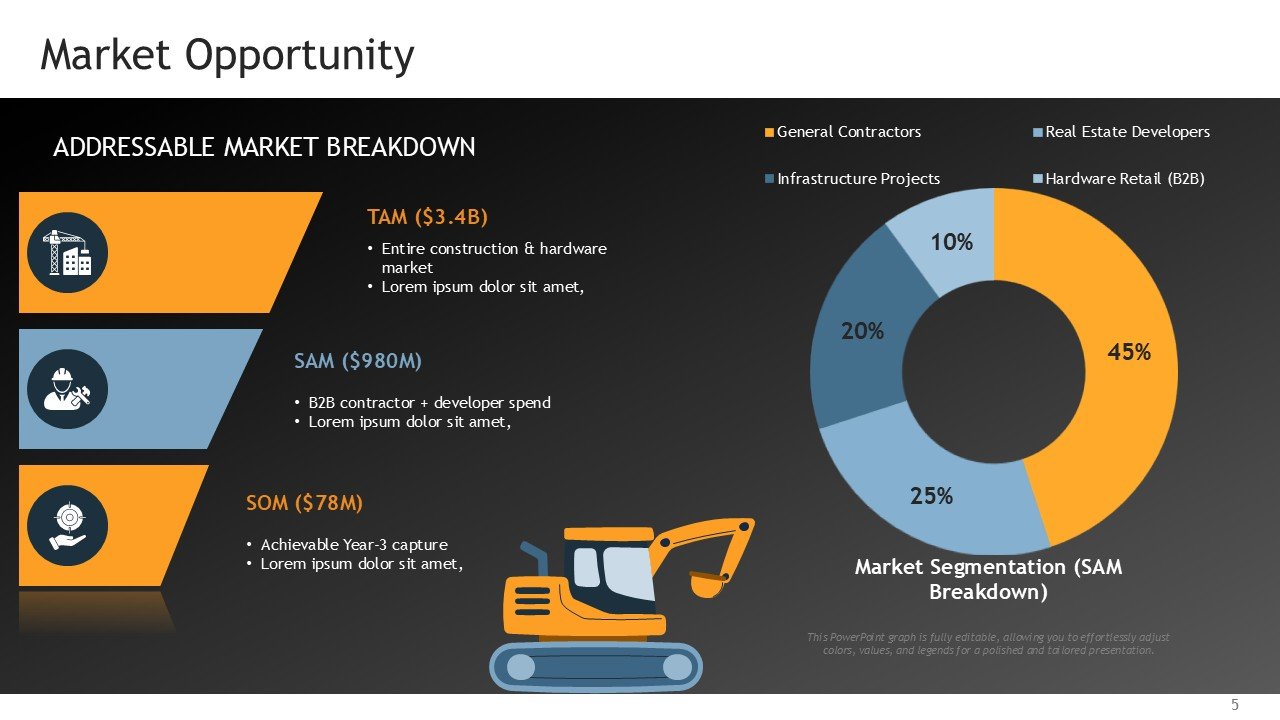 Market Opportunity

ADDRESSABLE MARKET BREAKDOWN

TAM ($3.4B)

• Entire construction & hardware market
• Lorem ipsum dolor sit amet,

SAM ($980M)

• B2B contractor + developer spend
• Lorem ipsum dolor sit amet,

SOM ($78M)

• Achievable Year-3 capture
• Lorem ipsum dolor sit amet,

General Contractors
Real Estate Developers
Infrastructure Projects
Hardware Retail (B2B)

10%
20%
45%
25%

Market Segmentation (SAM Breakdown)

This PowerPoint graph is fully editable, allowing you to effortlessly adjust colors, values, and legends for a polished and tailored presentation.

5